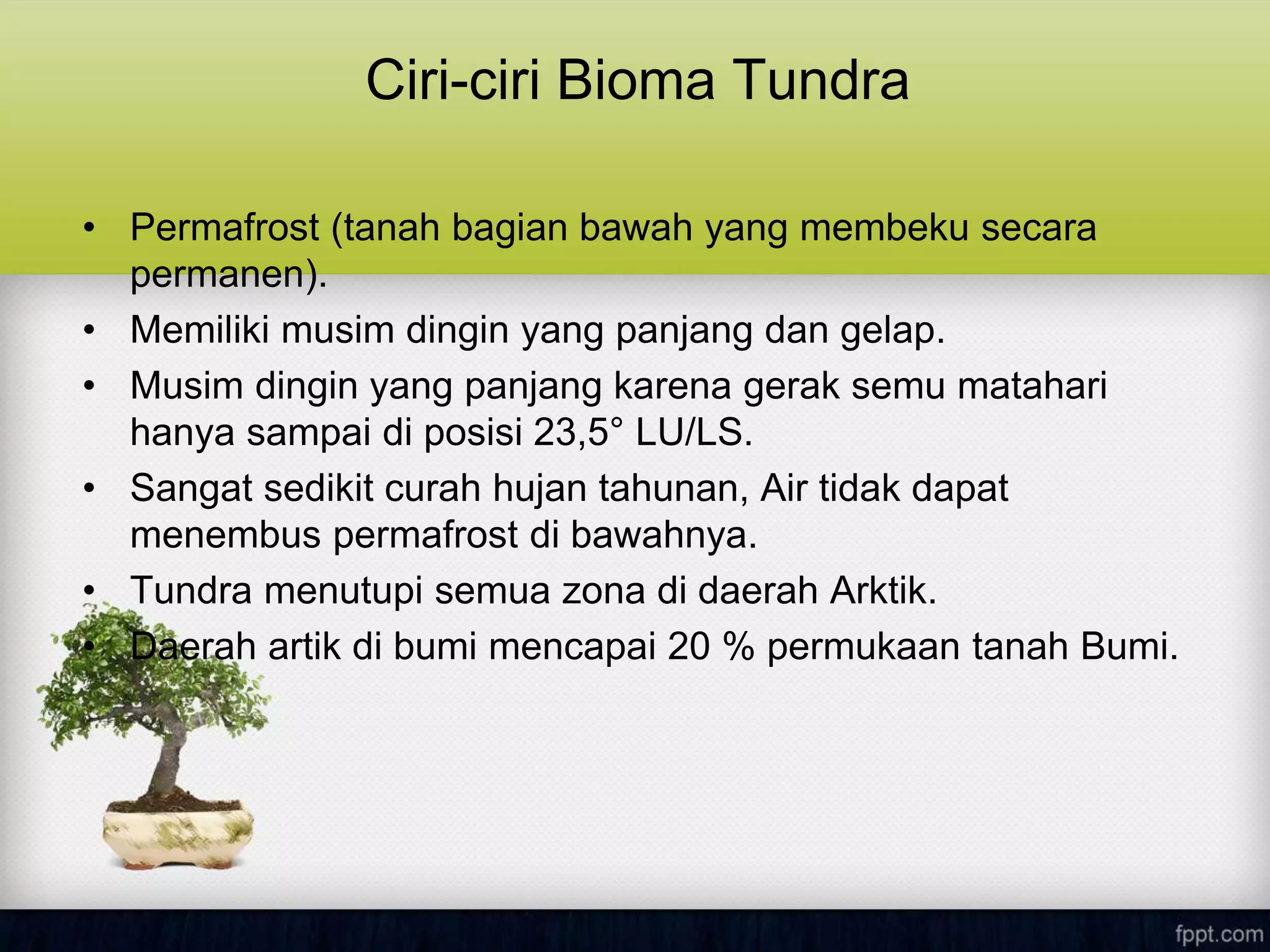 Ciri-ciri Bioma Tundra

• Permafrost (tanah bagian bawah yang membeku secara permanen).
• Memiliki musim dingin yang panjang dan gelap.
• Musim dingin yang panjang karena gerak semu matahari hanya sampai di posisi 23,5° LU/LS.
• Sangat sedikit curah hujan tahunan, Air tidak dapat menembus permafrost di bawahnya.
• Tundra menutupi semua zona di daerah Arktik.
• Daerah artik di bumi mencapai 20 % permukaan tanah Bumi.

fppt.com